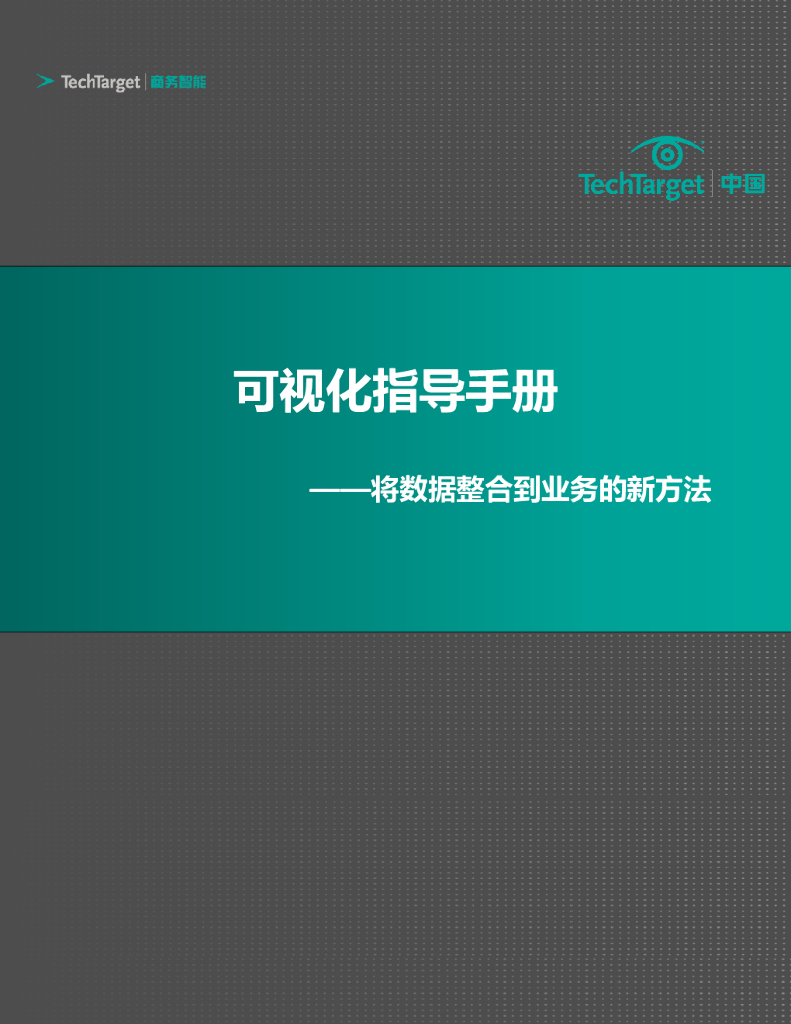 TechTarget | 商务智能

TechTarget | 中国

可视化指导手册

——将数据整合到业务的新方法